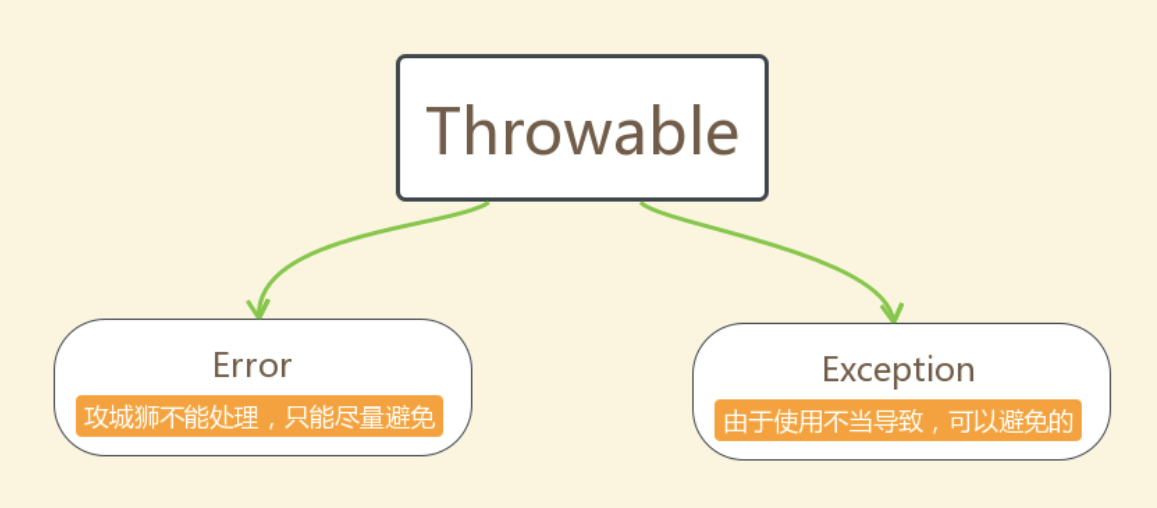 Throwable

Error

攻城狮不能处理，只能尽量避免

Exception

由于使用不当导致，可以避免的